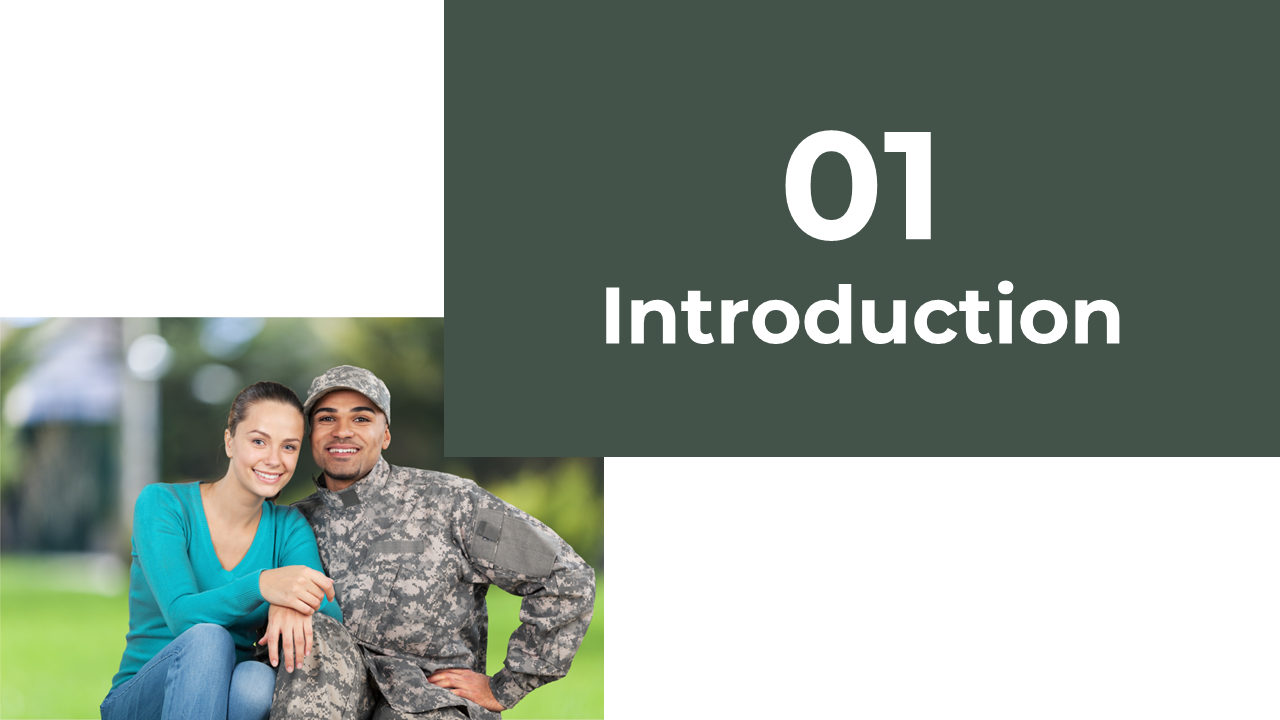 01
Introduction